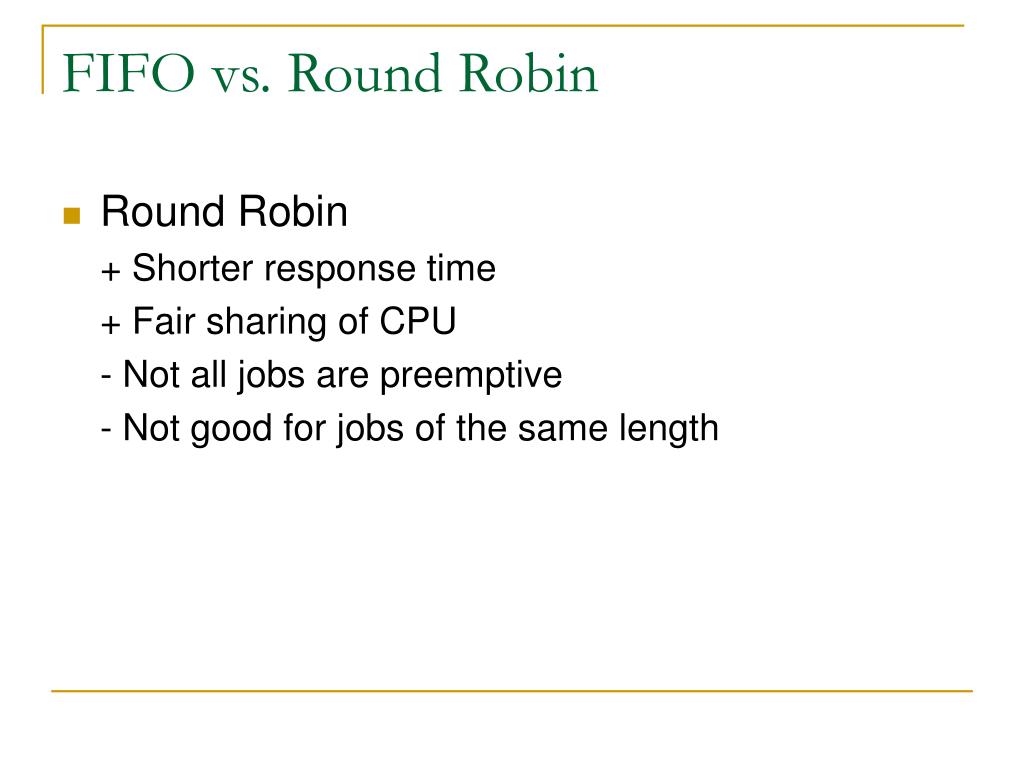 FIFO vs. Round Robin

Round Robin

+ Shorter response time

+ Fair sharing of CPU

- Not all jobs are preemptive

- Not good for jobs of the same length